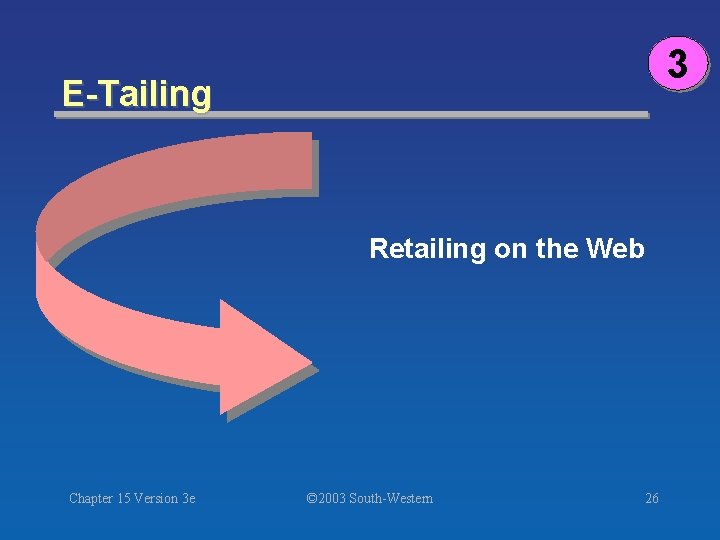 3

E-Tailing

Retailing on the Web

Chapter 15 Version 3e

©2003 South-Western

26